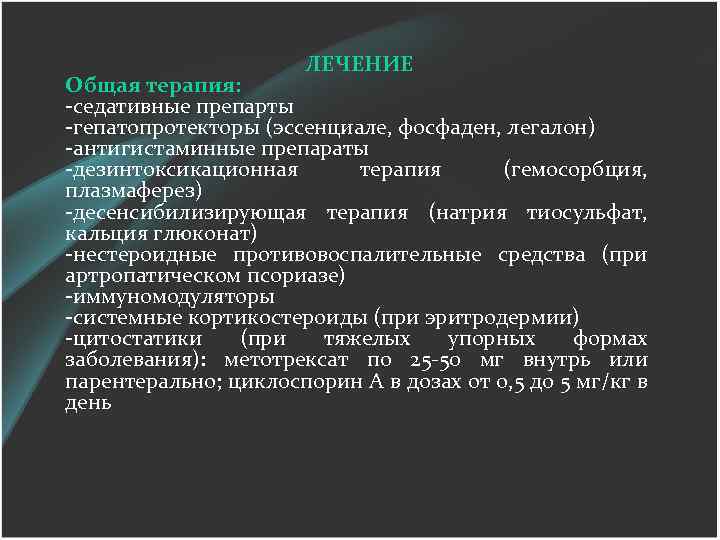 ЛЕЧЕНИЕ
Общая терапия:
-седативные препарты
-гепатопротекторы (эссенциале, фосфаден, легалон)
-антигистаминные препараты
-дезинтоксикационная терапия (гемосорбция, плазмаферез)
-десенсибилизирующая терапия (натрия тиосульфат, кальция глюконат)
-нестероидные противовоспалительные средства (при артропатическом псориазе)
-иммуномодуляторы
-системные кортикостероиды (при эритродермии)
-цитостатики (при тяжелых упорных формах заболевания): метотрексат по 25-50 мг внутрь или парентерально; циклоспорин А в дозах от 0,5 до 5 мг/кг в день